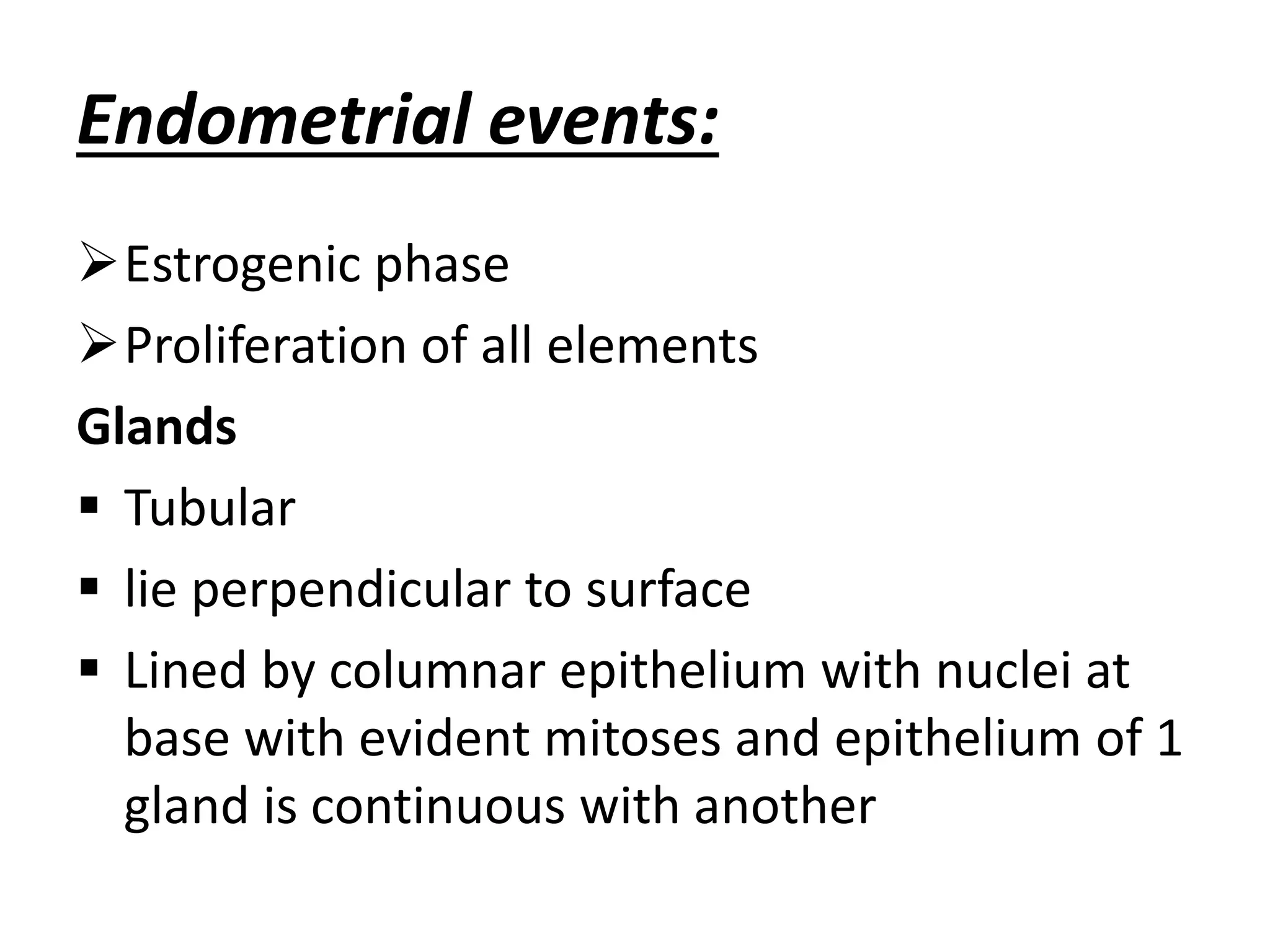 Endometrial events:

➢ Estrogenic phase
➢ Proliferation of all elements

Glands

▪ Tubular
▪ lie perpendicular to surface
▪ Lined by columnar epithelium with nuclei at base with evident mitoses and epithelium of 1 gland is continuous with another